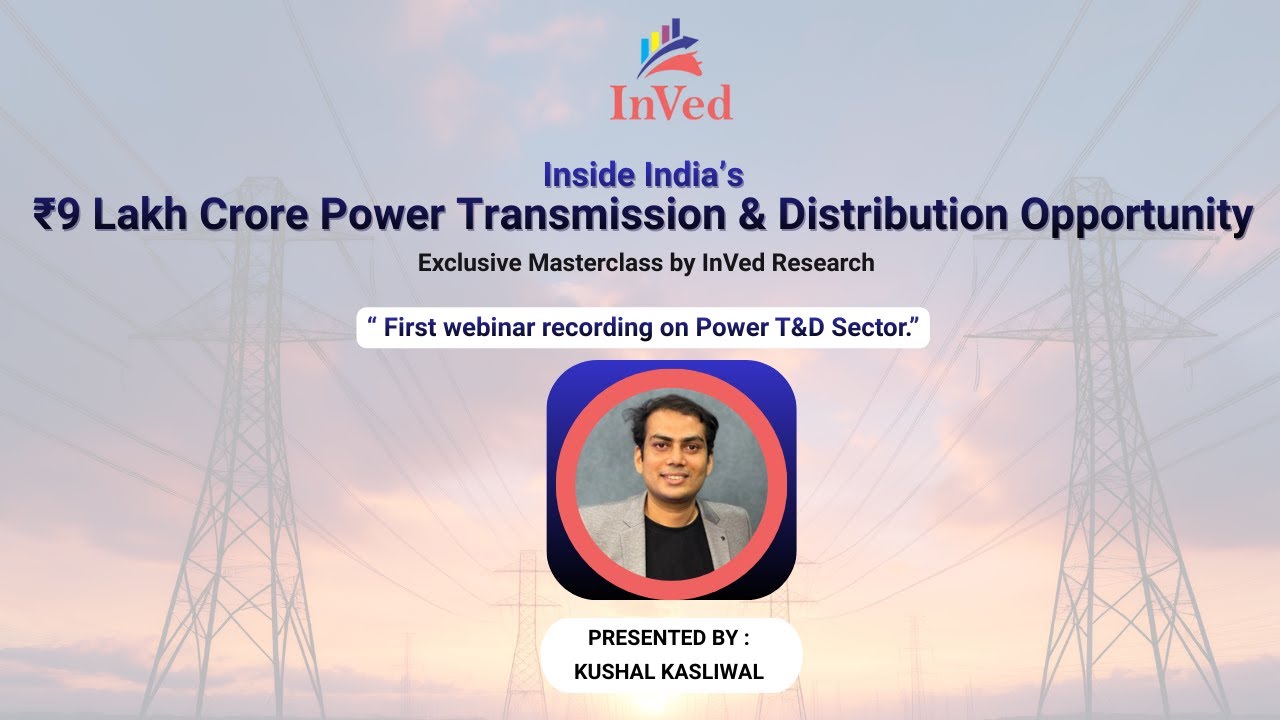 InVed

Inside India's
₹9 Lakh Crore Power Transmission & Distribution Opportunity

Exclusive Masterclass by InVed Research

" First webinar recording on Power T&D Sector."

PRESENTED BY :
KUSHAL KASLIWAL